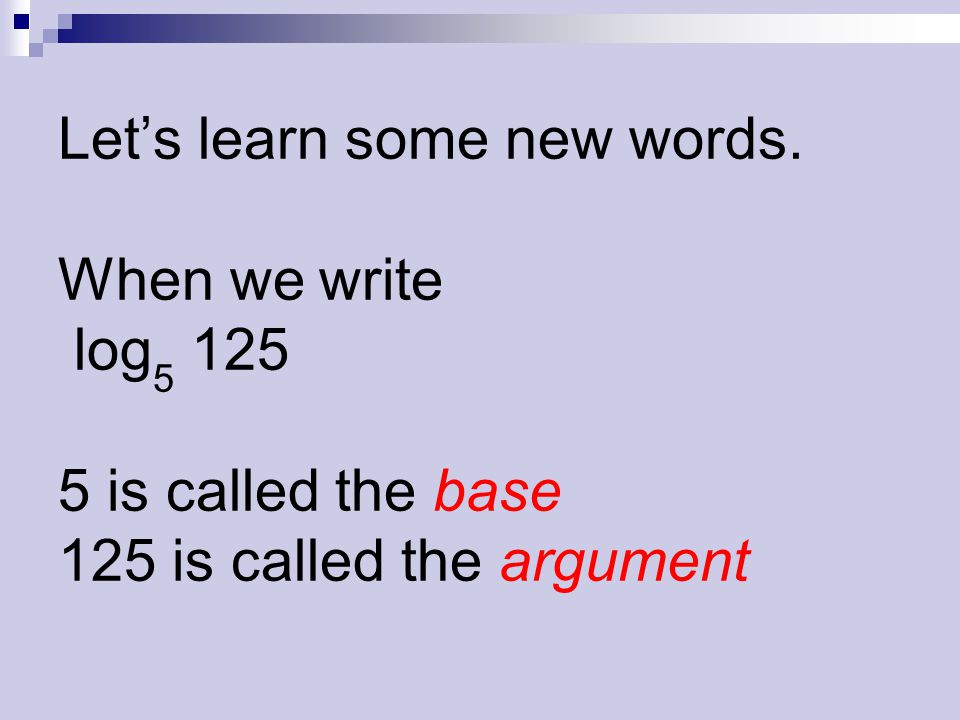 Let’s learn some new words.

When we write
$\log_5 125$

5 is called the base
125 is called the argument